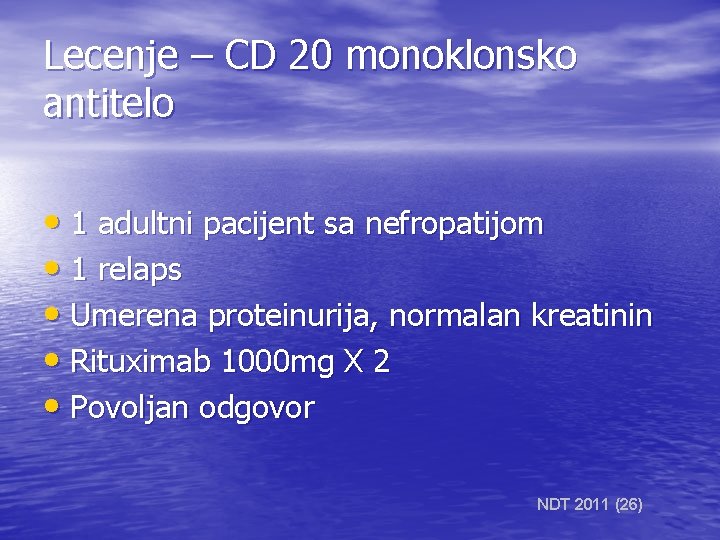 Lecenje – CD 20 monoklonsko antitelo

• 1 adultni pacijent sa nefropatijom
• 1 relaps
• Umerena proteinurija, normalan kreatinin
• Rituximab 1000mg X 2
• Povoljan odgovor

NDT 2011 (26)